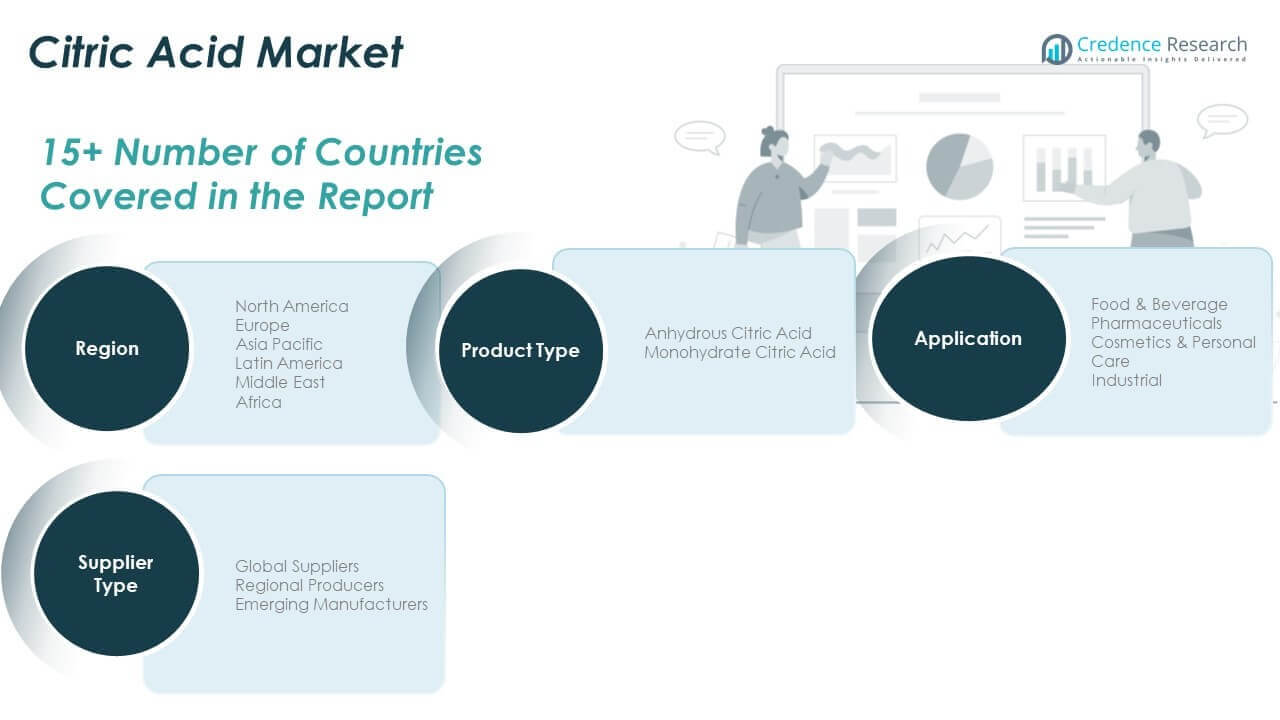 Citric Acid Market

Credence Research
Actionable Insights Delivered

15+ Number of Countries Covered in the Report

Region

North America
Europe
Asia Pacific
Latin America
Middle East
Africa

Product Type

Anhydrous Citric Acid
Monohydrate Citric Acid

Application

Food & Beverage
Pharmaceuticals
Cosmetics & Personal Care
Industrial

Supplier Type

Global Suppliers
Regional Producers
Emerging Manufacturers